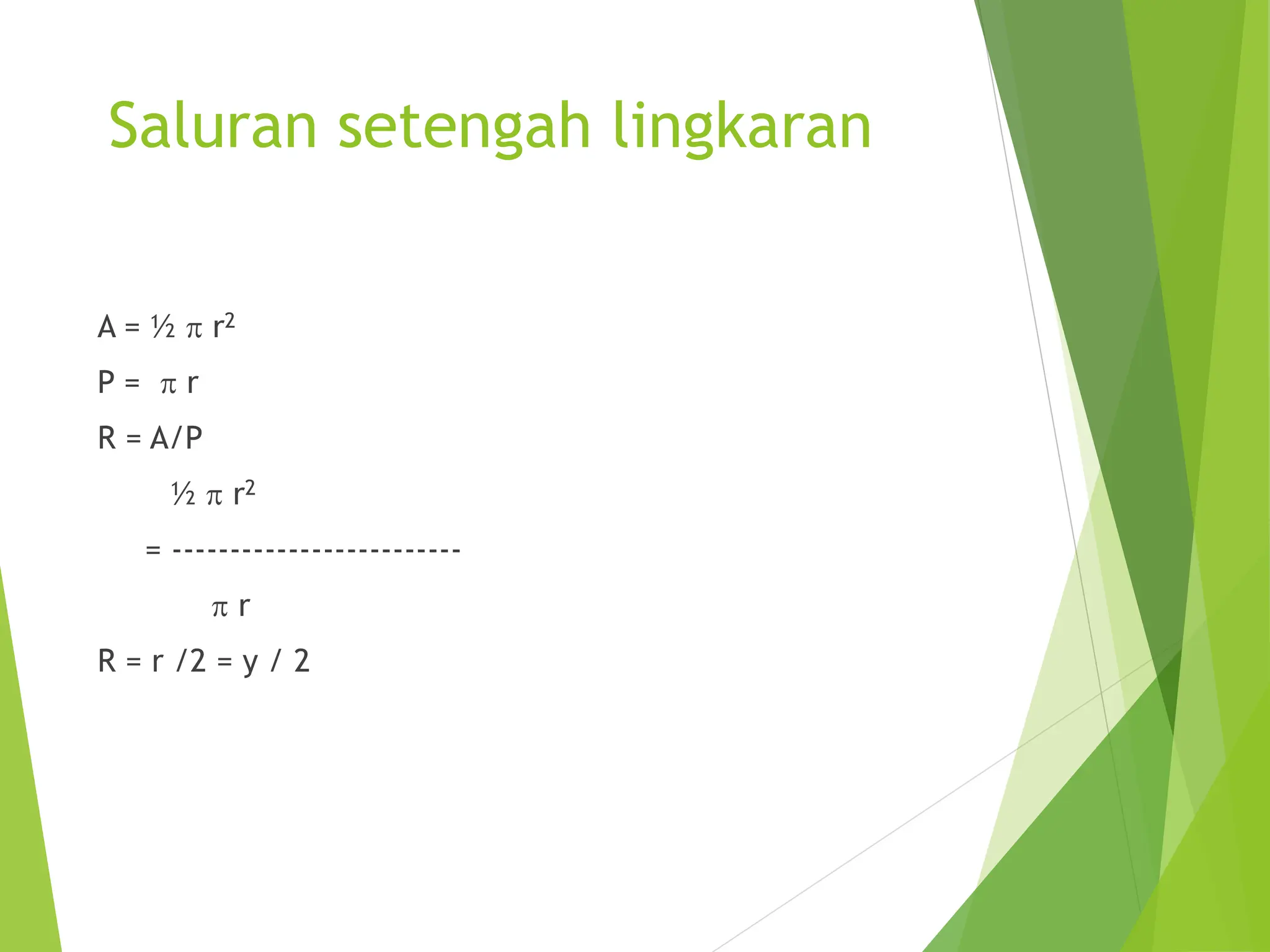 Saluran setengah lingkaran

$A = \frac{1}{2} \pi r^2$

$P = \pi r$

$R = A/P$

$= \frac{\frac{1}{2} \pi r^2}{\pi r}$

$R = r/2 = y/2$